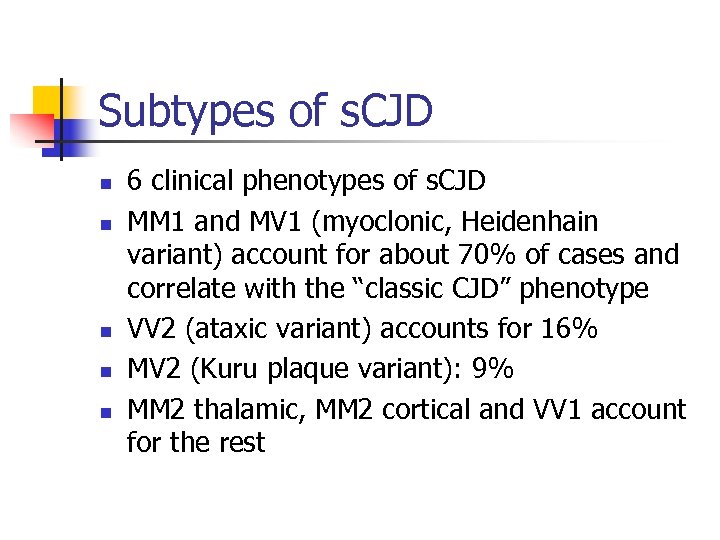 Subtypes of sCJD

- 6 clinical phenotypes of sCJD
- MM1 and MV1 (myoclonic, Heidenhain variant) account for about 70% of cases and correlate with the “classic CJD” phenotype
- VV2 (ataxic variant) accounts for 16%
- MV2 (Kuru plaque variant): 9%
- MM2 thalamic, MM2 cortical and VV1 account for the rest